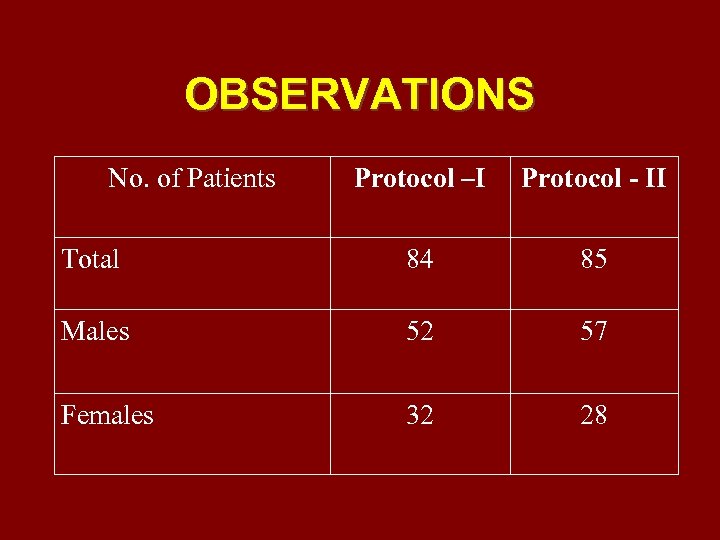 OBSERVATIONS

| No. of Patients | Protocol –I | Protocol - II |
|---|---|---|
| Total | 84 | 85 |
| Males | 52 | 57 |
| Females | 32 | 28 |